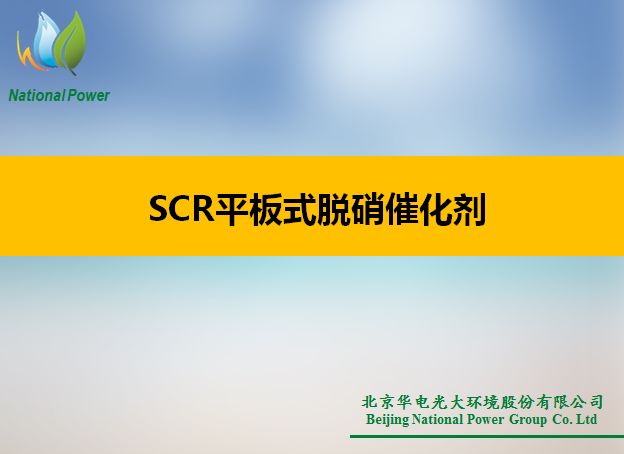 National Power

SCR平板式脱硝催化剂

北京华电光大环境股份有限公司
Beijing National Power Group Co. Ltd